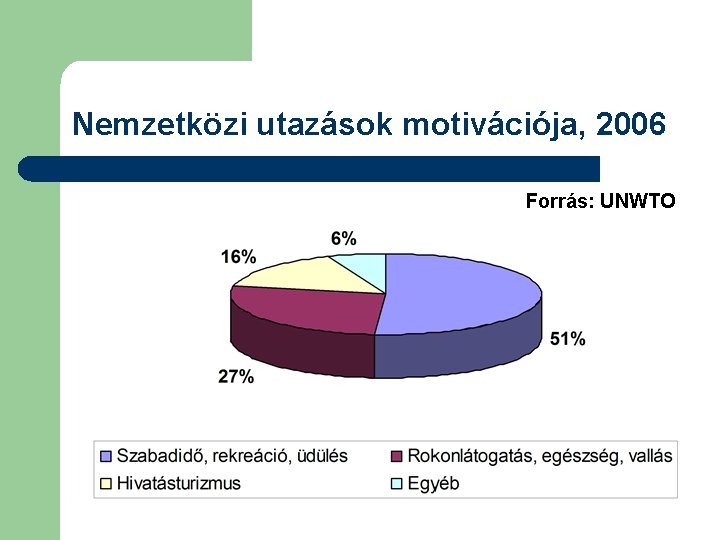 Nemzetközi utazások motivációja, 2006

Forrás: UNWTO

6%
16%
51%
27%

Szabadidő, rekreáció, üdülés
Rokonlátogatás, egészség, vallás
Hivatásturizmus
Egyéb